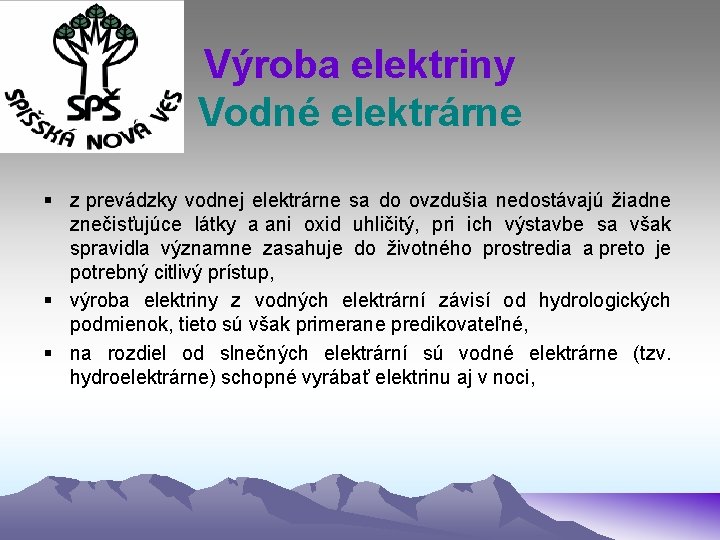 SPŠ
SPIŠSKÁ NOVÁ VES

Výroba elektriny
Vodné elektrárne

▪ z prevádzky vodnej elektrárne sa do ovzdušia nedostávajú žiadne znečisťujúce látky a ani oxid uhličitý, pri ich výstavbe sa však spravidla významne zasahuje do životného prostredia a preto je potrebný citlivý prístup,
▪ výroba elektriny z vodných elektrární závisí od hydrologických podmienok, tieto sú však primerane predikovateľné,
▪ na rozdiel od slnečných elektrární sú vodné elektrárne (tzv. hydroelektrárne) schopné vyrábať elektrinu aj v noci,